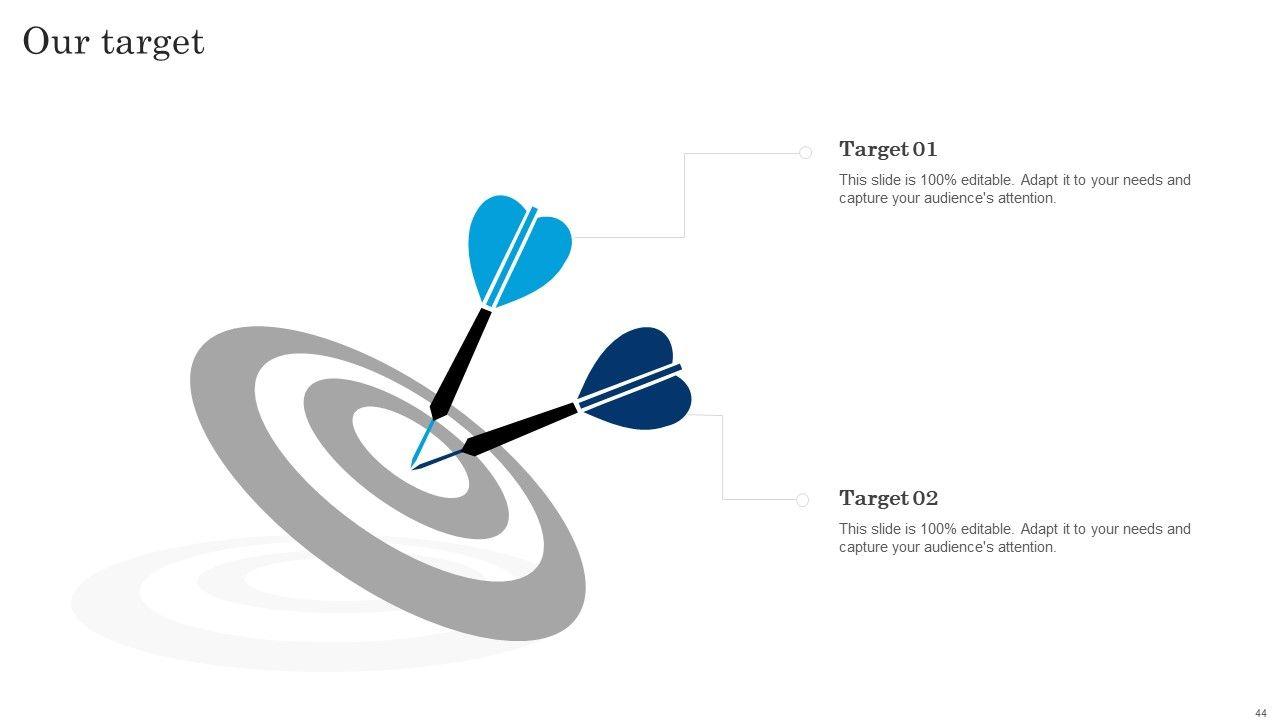 Our target

Target 01

This slide is 100% editable. Adapt it to your needs and capture your audience's attention.

Target 02

This slide is 100% editable. Adapt it to your needs and capture your audience's attention.

44